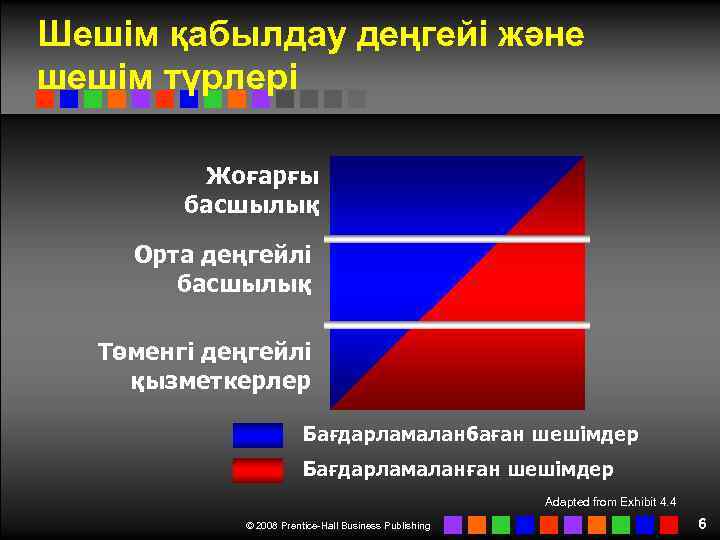 Шешім қабылдау деңгейі және шешім түрлері

Жоғарғы басшылық

Орта деңгейлі басшылық

Төменгі деңгейлі қызметкерлер

Бағдарламаланбаған шешімдер

Бағдарламаланған шешімдер

Adapted from Exhibit 4.4

© 2008 Prentice-Hall Business Publishing

6